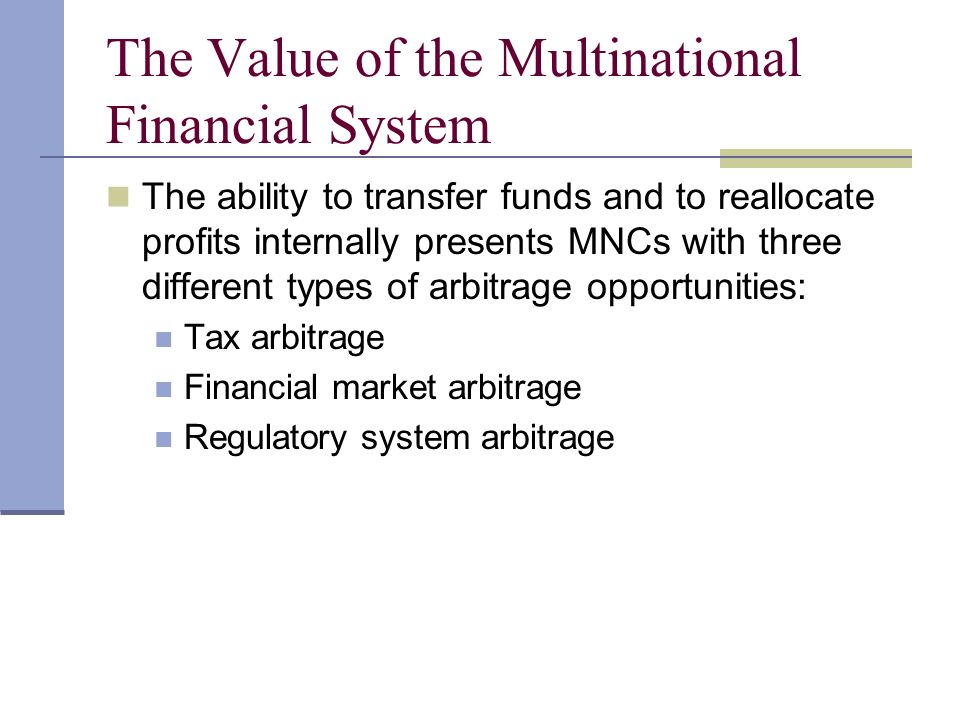 The Value of the Multinational Financial System

The ability to transfer funds and to reallocate profits internally presents MNCs with three different types of arbitrage opportunities:

Tax arbitrage

Financial market arbitrage

Regulatory system arbitrage